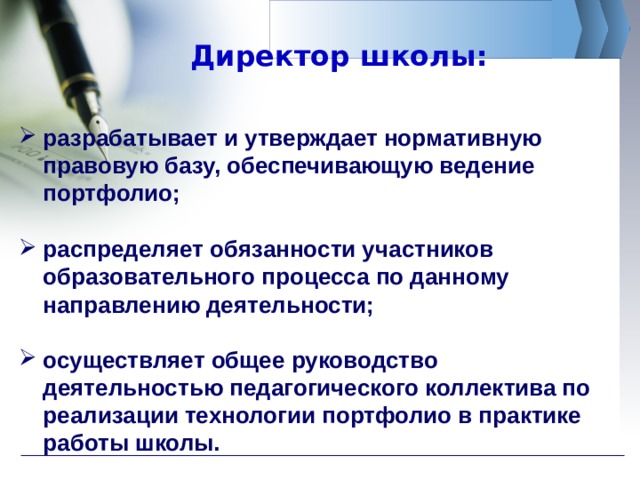 Директор школы:

➢ разрабатывает и утверждает нормативную правовую базу, обеспечивающую ведение портфолио;

➢ распределяет обязанности участников образовательного процесса по данному направлению деятельности;

➢ осуществляет общее руководство деятельностью педагогического коллектива по реализации технологии портфолио в практике работы школы.